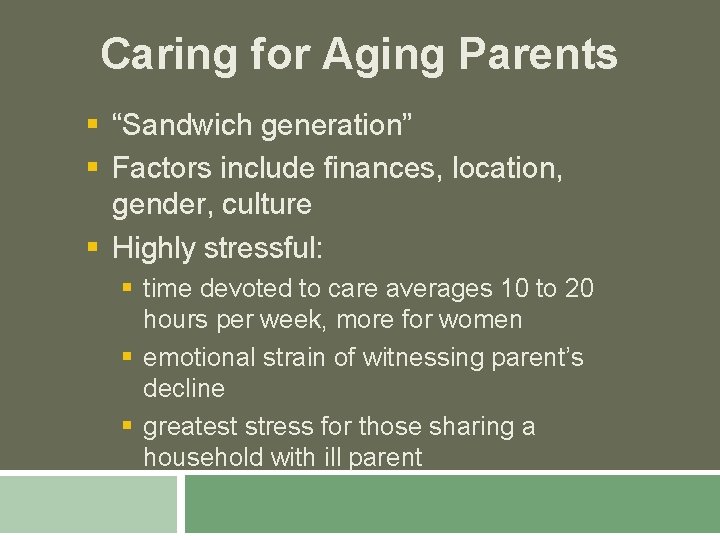 Caring for Aging Parents

• "Sandwich generation"
• Factors include finances, location, gender, culture
• Highly stressful:
• time devoted to care averages 10 to 20 hours per week, more for women
• emotional strain of witnessing parent's decline
• greatest stress for those sharing a household with ill parent